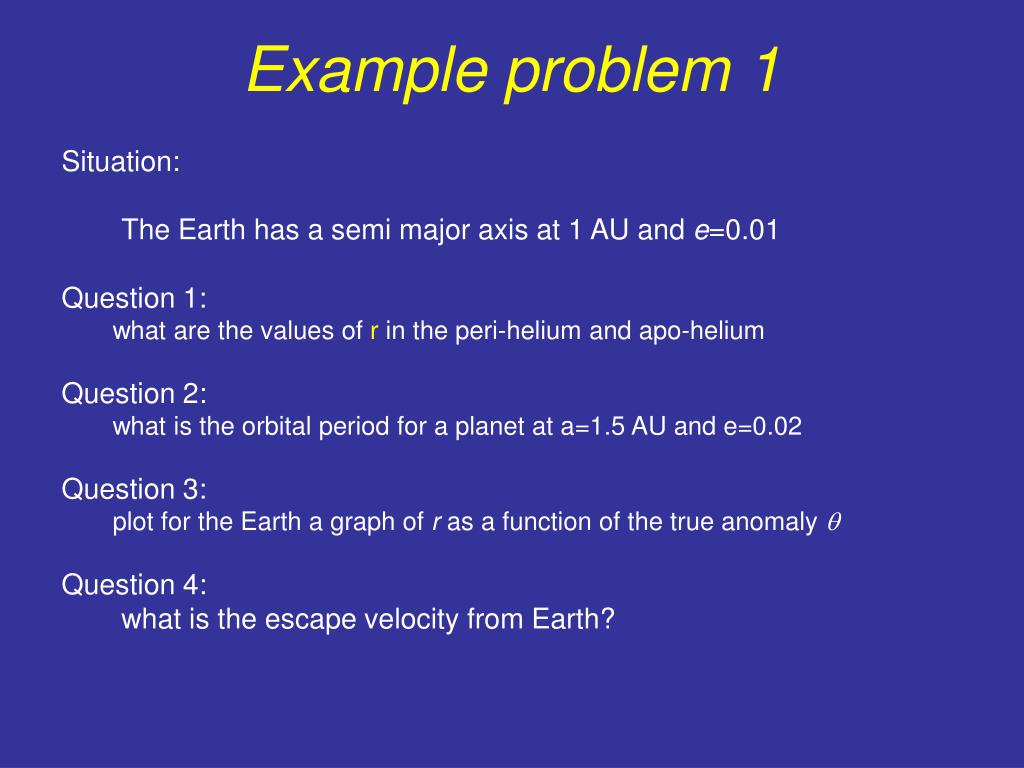 Example problem 1

Situation:

The Earth has a semi major axis at 1 AU and $e$=0.01

Question 1:
what are the values of r in the peri-helium and apo-helium

Question 2:
what is the orbital period for a planet at a=1.5 AU and e=0.02

Question 3:
plot for the Earth a graph of $r$ as a function of the true anomaly $\theta$

Question 4:
what is the escape velocity from Earth?